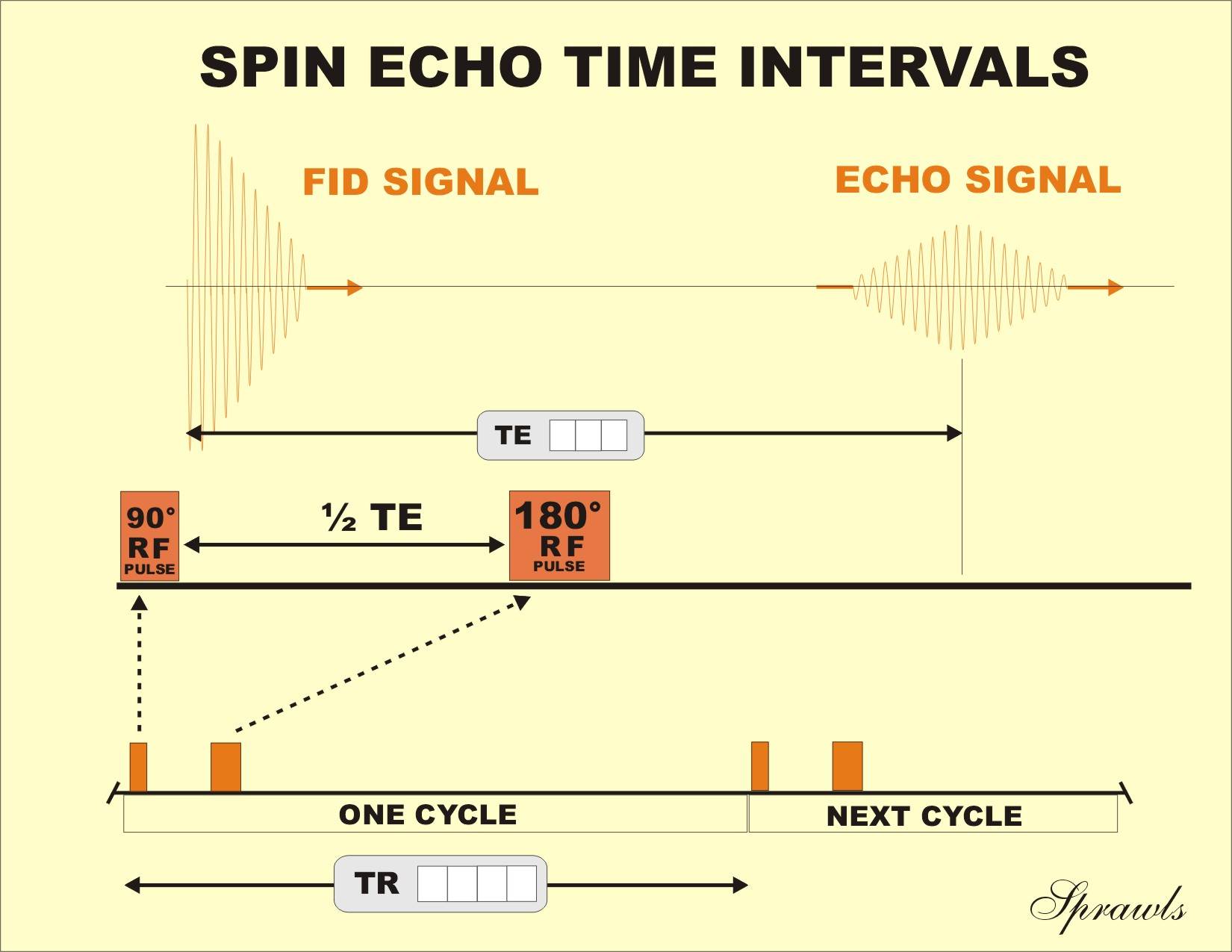 SPIN ECHO TIME INTERVALS

FID SIGNAL

ECHO SIGNAL

TE

90° RF PULSE

½ TE

180° RF PULSE

ONE CYCLE

NEXT CYCLE

TR

Sprawls